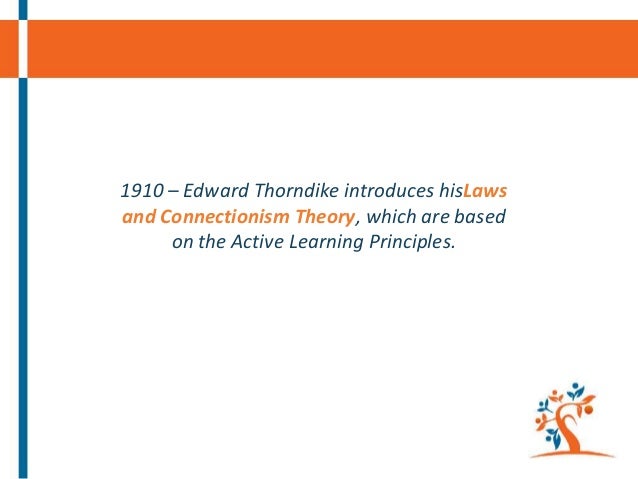 1910 – Edward Thorndike introduces hisLaws and Connectionism Theory, which are based on the Active Learning Principles.